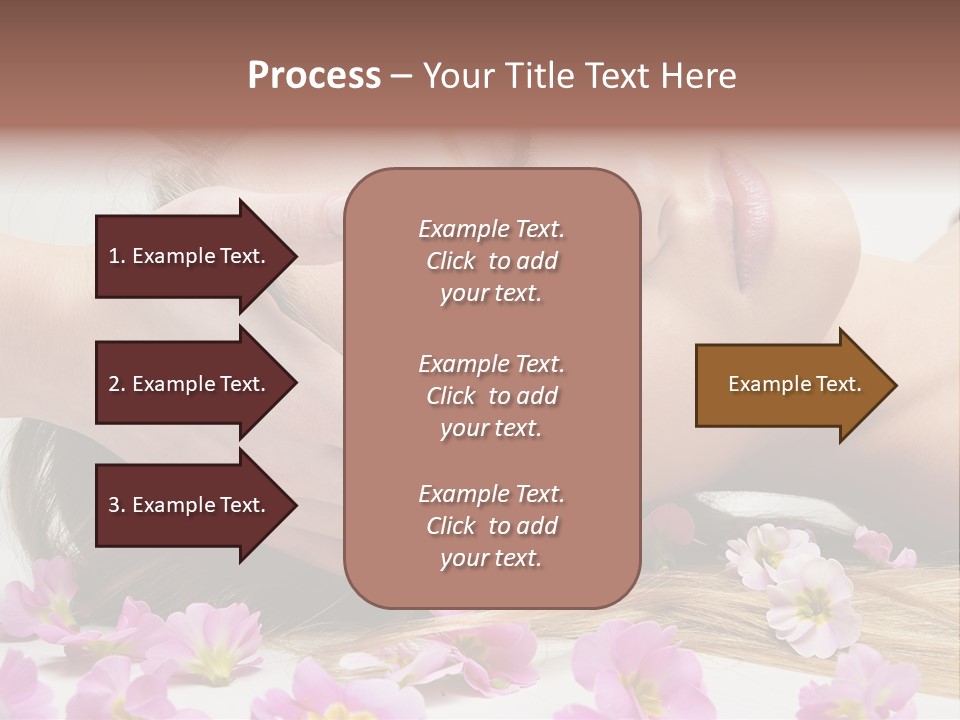 Process – Your Title Text Here

1. Example Text.

2. Example Text.

3. Example Text.

Example Text. Click to add your text.

Example Text. Click to add your text.

Example Text. Click to add your text.

Example Text.